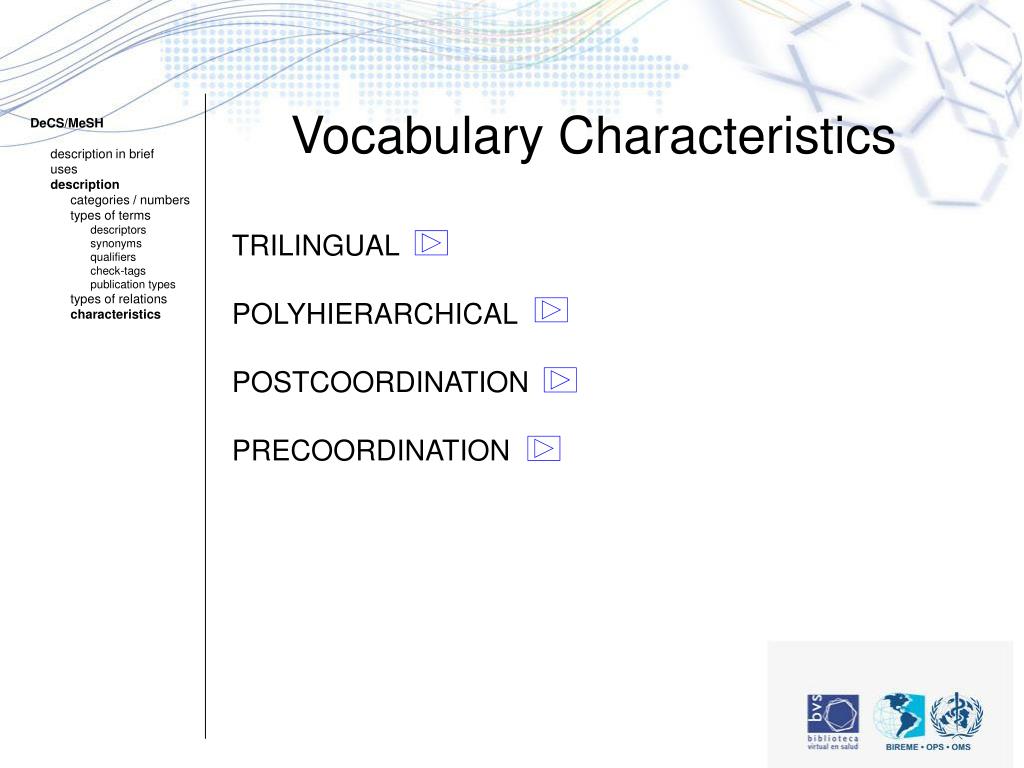 DeCS/MeSH

description in brief
uses
description
categories / numbers
types of terms
descriptors
synonyms
qualifiers
check-tags
publication types
types of relations
characteristics

Vocabulary Characteristics

TRILINGUAL

POLYHIERARCHICAL

POSTCOORDINATION

PRECOORDINATION

bvs
biblioteca virtual en salud

BIREME • OPS • OMS